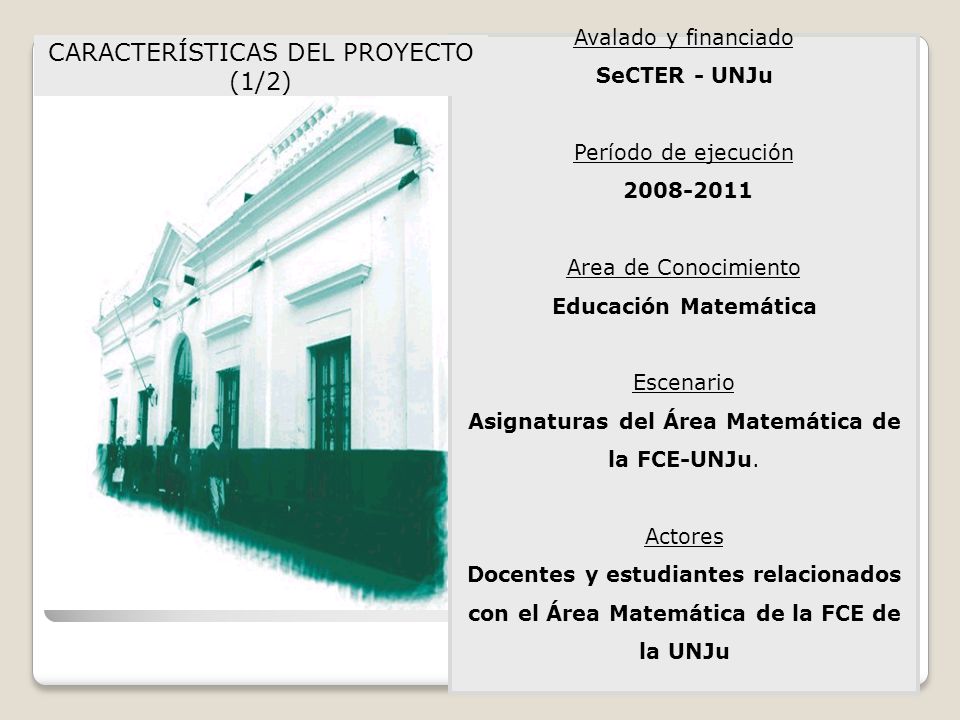 CARACTERÍSTICAS DEL PROYECTO (1/2)

Avalado y financiado
SeCTER - UNJu

Período de ejecución
2008-2011

Area de Conocimiento
Educación Matemática

Escenario
Asignaturas del Área Matemática de la FCE-UNJu.

Actores
Docentes y estudiantes relacionados con el Área Matemática de la FCE de la UNJu